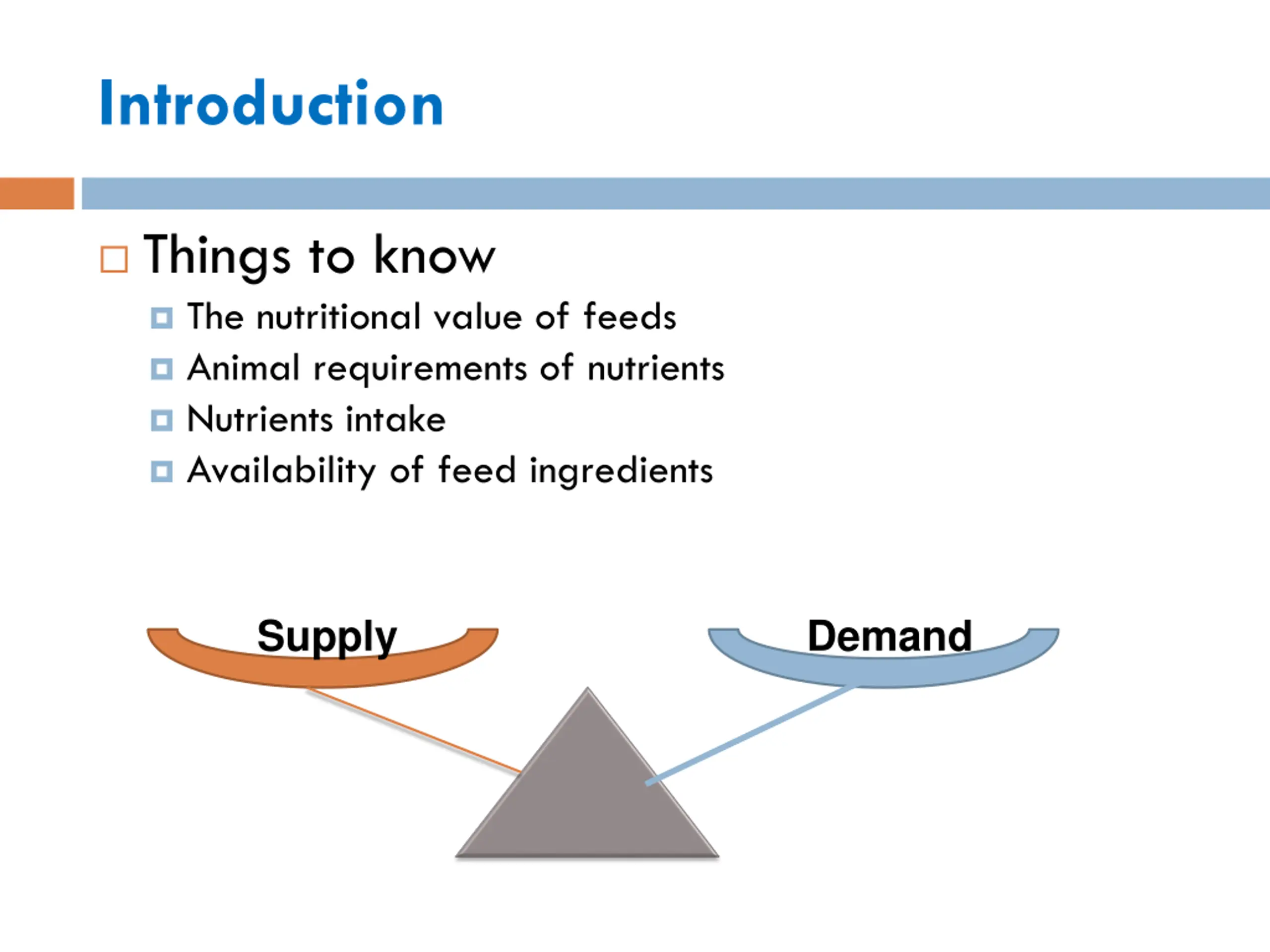 Introduction

Things to know

The nutritional value of feeds

Animal requirements of nutrients

Nutrients intake

Availability of feed ingredients

Supply

Demand